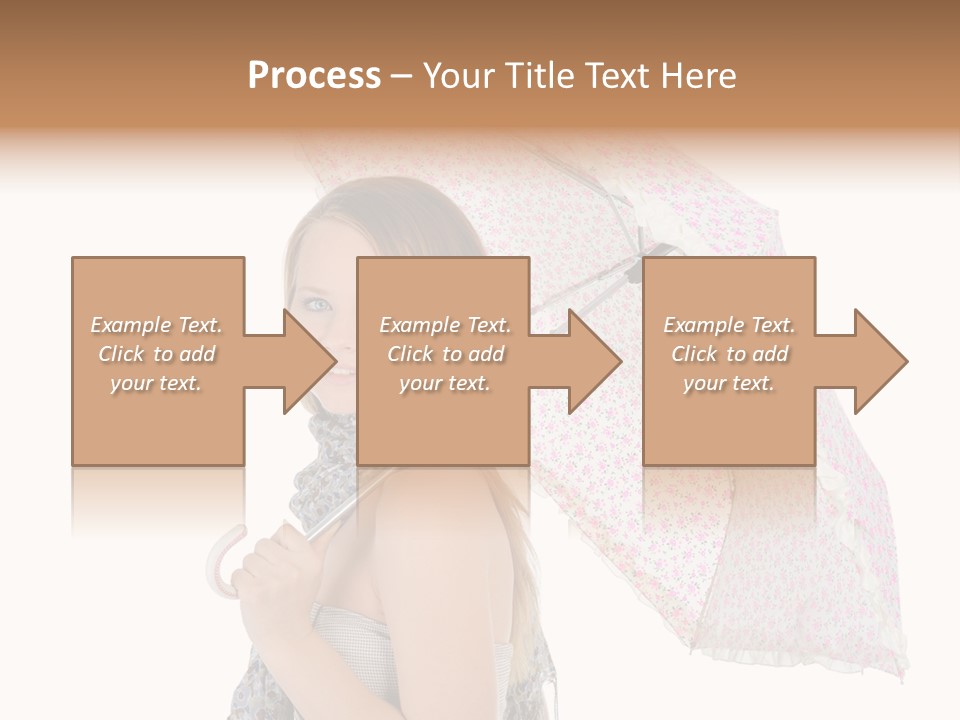 Process – Your Title Text Here

Example Text. Click to add your text.

Example Text. Click to add your text.

Example Text. Click to add your text.